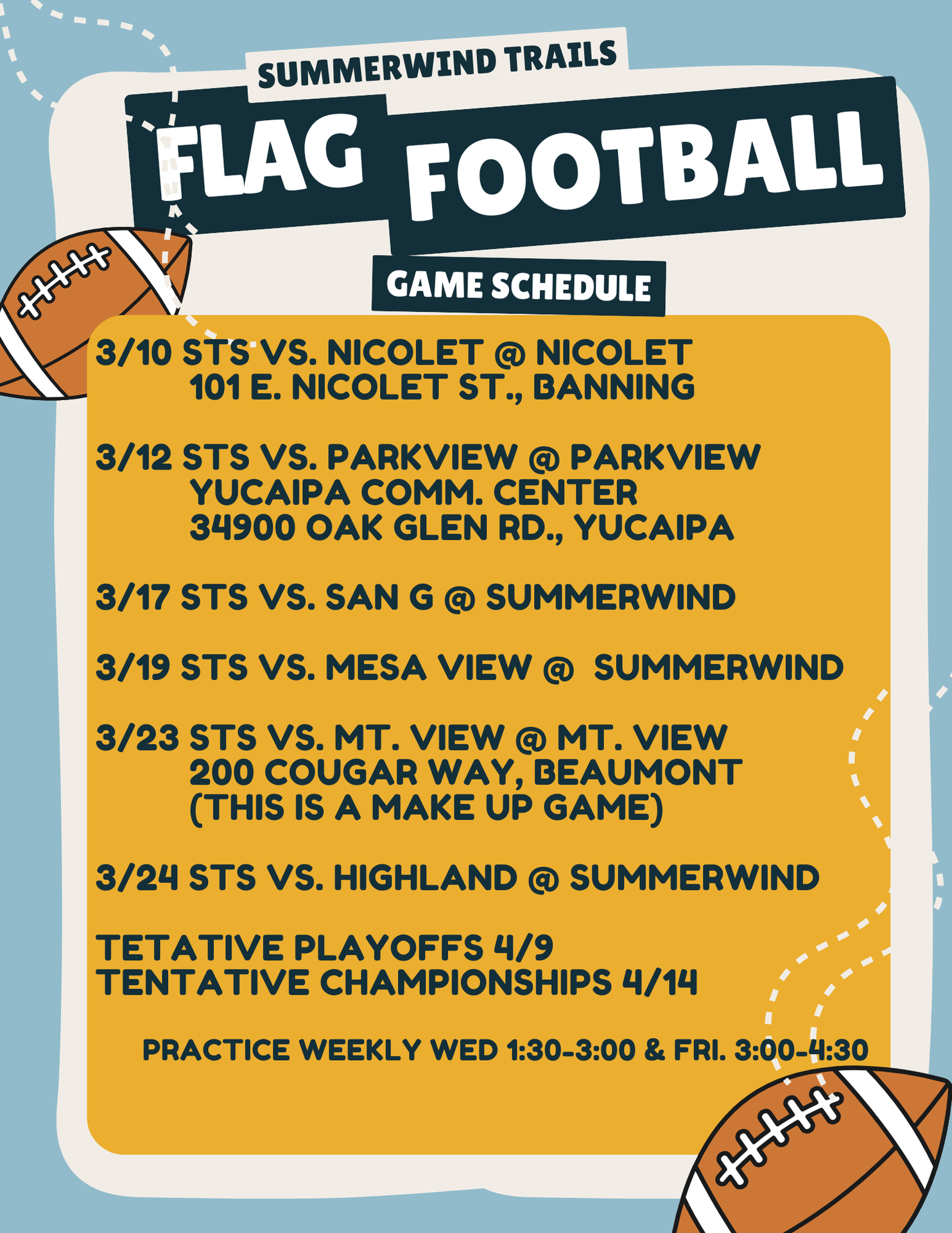 SUMMERWIND TRAILS

FLAG FOOTBALL

GAME SCHEDULE

3/10 STS VS. NICOLET @ NICOLET
101 E. NICOLET ST., BANNING

3/12 STS VS. PARKVIEW @ PARKVIEW
YUCAIPA COMM. CENTER
34900 OAK GLEN RD., YUCAIPA

3/17 STS VS. SAN G @ SUMMERWIND

3/19 STS VS. MESA VIEW @ SUMMERWIND

3/23 STS VS. MT. VIEW @ MT. VIEW
200 COUGAR WAY, BEAUMONT
(THIS IS A MAKE UP GAME)

3/24 STS VS. HIGHLAND @ SUMMERWIND

TETATIVE PLAYOFFS 4/9
TENTATIVE CHAMPIONSHIPS 4/14

PRACTICE WEEKLY WED 1:30-3:00 & FRI. 3:00-4:30